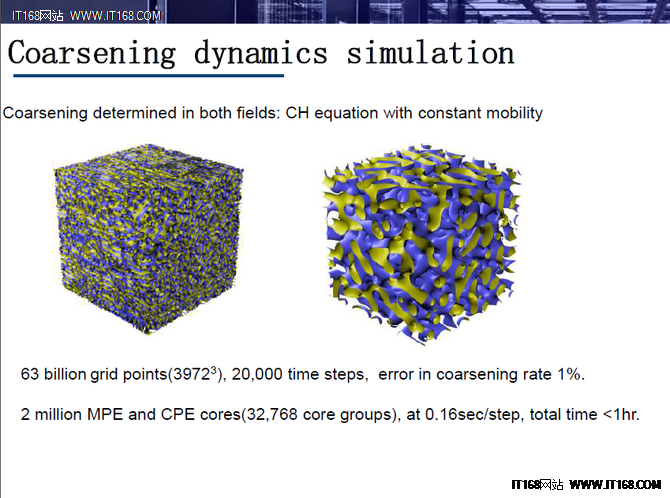 IT168网站 WWW.IT168.COM

Coarsening dynamics simulation

Coarsening determined in both fields: CH equation with constant mobility

63 billion grid points($3972^3$), 20,000 time steps, error in coarsening rate 1%.

2 million MPE and CPE cores(32,768 core groups), at 0.16sec/step, total time <1hr.

IT168网站 WWW.IT168.COM